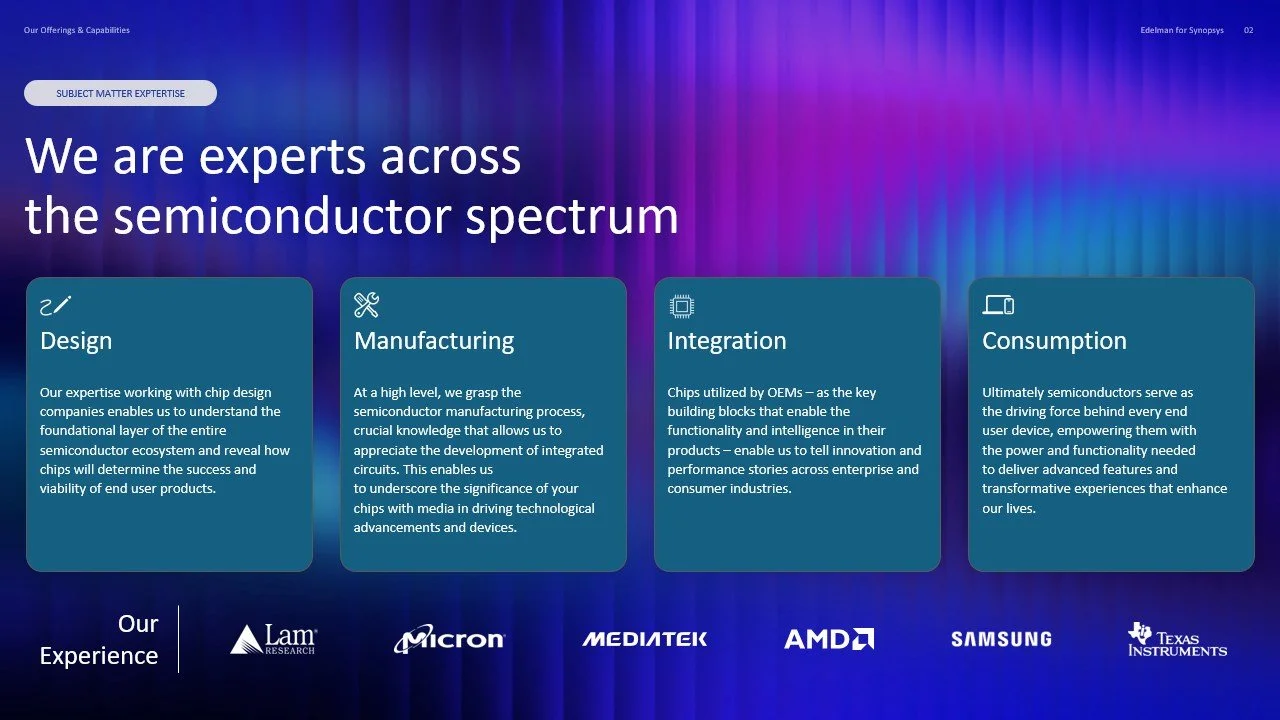 Our Offerings & Capabilities

Edelman for Synopsys 02

SUBJECT MATTER EXPTERTISE

We are experts across the semiconductor spectrum

Design

Our expertise working with chip design companies enables us to understand the foundational layer of the entire semiconductor ecosystem and reveal how chips will determine the success and viability of end user products.

Manufacturing

At a high level, we grasp the semiconductor manufacturing process, crucial knowledge that allows us to appreciate the development of integrated circuits. This enables us to underscore the significance of your chips with media in driving technological advancements and devices.

Integration

Chips utilized by OEMs – as the key building blocks that enable the functionality and intelligence in their products – enable us to tell innovation and performance stories across enterprise and consumer industries.

Consumption

Ultimately semiconductors serve as the driving force behind every end user device, empowering them with the power and functionality needed to deliver advanced features and transformative experiences that enhance our lives.

Our Experience

Lam RESEARCH

Micron

MEDIATEK

AMD

SAMSUNG

TEXAS INSTRUMENTS